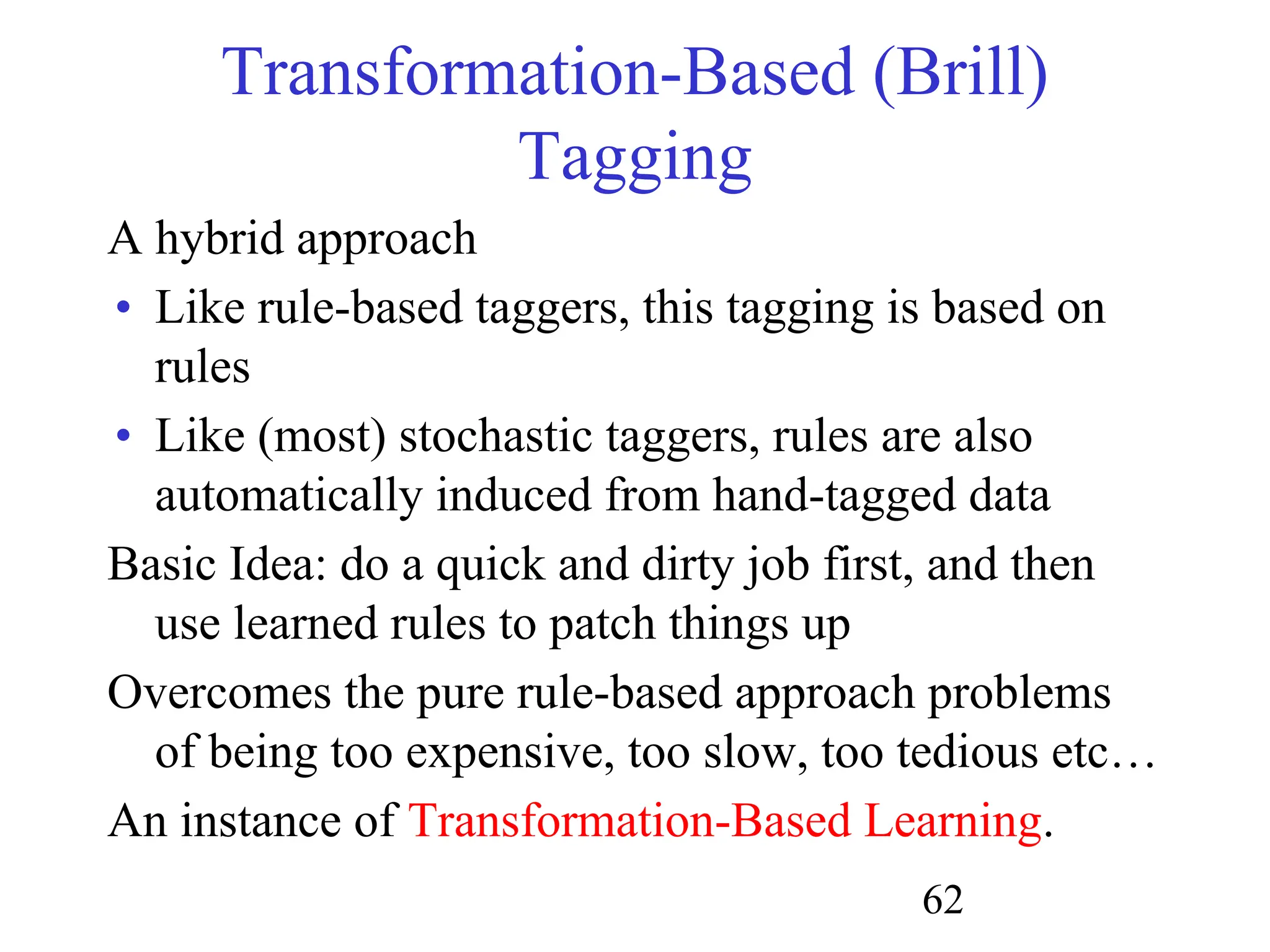 Transformation-Based (Brill) Tagging

A hybrid approach

• Like rule-based taggers, this tagging is based on rules

• Like (most) stochastic taggers, rules are also automatically induced from hand-tagged data

Basic Idea: do a quick and dirty job first, and then use learned rules to patch things up

Overcomes the pure rule-based approach problems of being too expensive, too slow, too tedious etc…

An instance of Transformation-Based Learning.

62